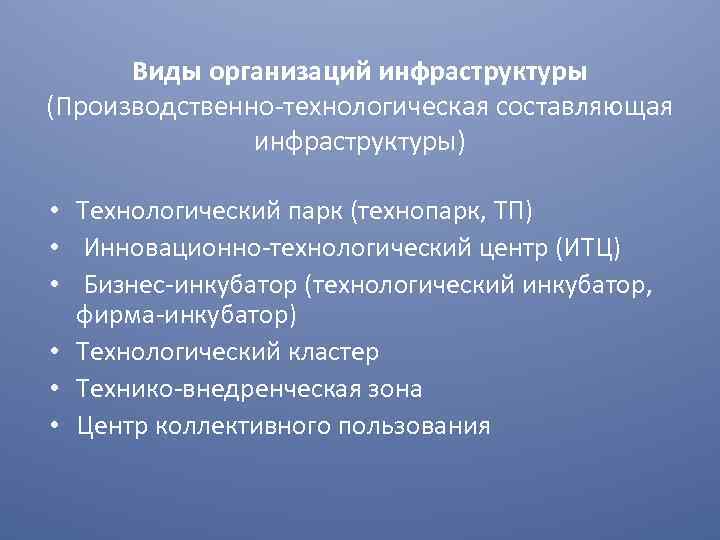 Виды организаций инфраструктуры
(Производственно-технологическая составляющая инфраструктуры)

• Технологический парк (технопарк, ТП)
• Инновационно-технологический центр (ИТЦ)
• Бизнес-инкубатор (технологический инкубатор, фирма-инкубатор)
• Технологический кластер
• Технико-внедренческая зона
• Центр коллективного пользования